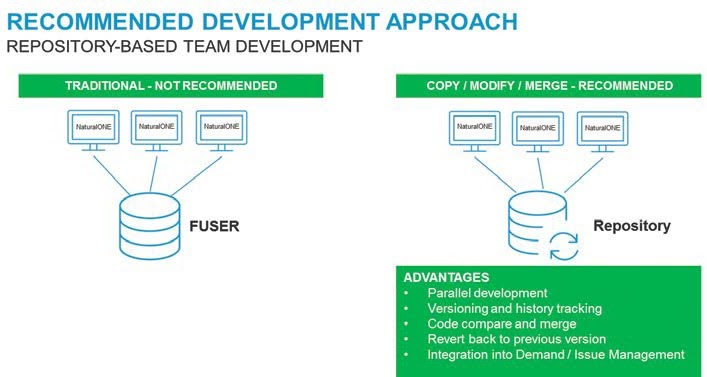 RECOMMENDED DEVELOPMENT APPROACH
REPOSITORY-BASED TEAM DEVELOPMENT

TRADITIONAL - NOT RECOMMENDED

NaturalONE
NaturalONE
NaturalONE

FUSER

COPY / MODIFY / MERGE - RECOMMENDED

NaturalONE
NaturalONE
NaturalONE

Repository

ADVANTAGES
• Parallel development
• Versioning and history tracking
• Code compare and merge
• Revert back to previous version
• Integration into Demand / Issue Management